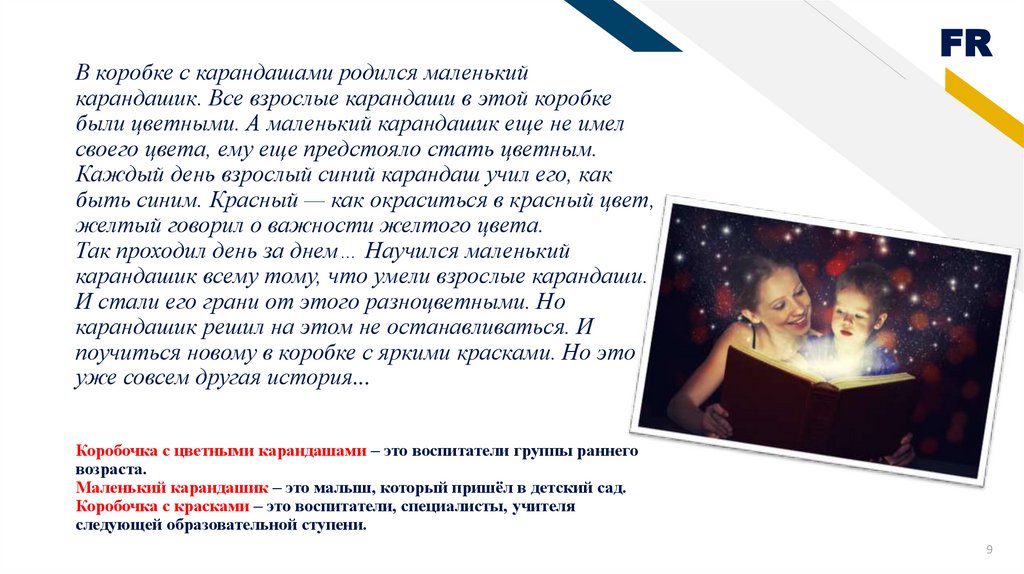 FR

В коробке с карандашами родился маленький карандашик. Все взрослые карандаши в этой коробке были цветными. А маленький карандашик еще не имел своего цвета, ему еще предстояло стать цветным. Каждый день взрослый синий карандаш учил его, как быть синим. Красный — как окраситься в красный цвет, желтый говорил о важности желтого цвета.
Так проходил день за днем… Научился маленький карандашик всему тому, что умели взрослые карандаши. И стали его грани от этого разноцветными. Но карандашик решил на этом не останавливаться. И поучиться новому в коробке с яркими красками. Но это уже совсем другая история...

Коробочка с цветными карандашами – это воспитатели группы раннего возраста.
Маленький карандашик – это малыш, который пришёл в детский сад.
Коробочка с красками – это воспитатели, специалисты, учителя следующей образовательной ступени.

9